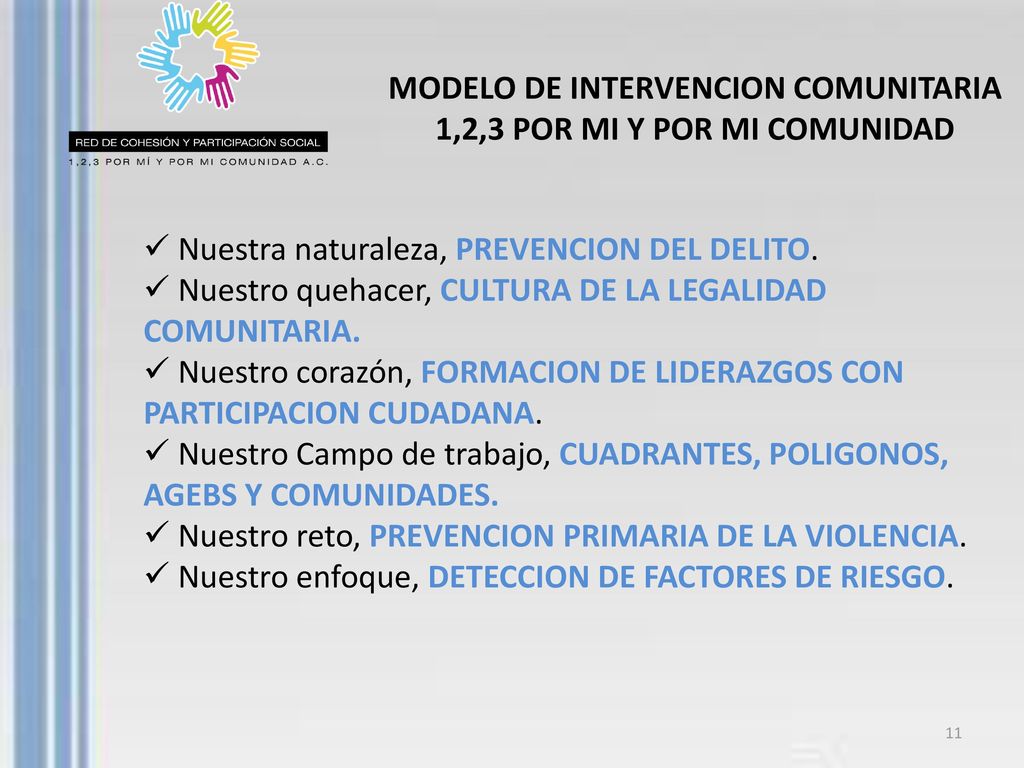 RED DE COHESIÓN Y PARTICIPACIÓN SOCIAL
1,2,3 POR MÍ Y POR MI COMUNIDAD A.C.

MODELO DE INTERVENCION COMUNITARIA
1,2,3 POR MI Y POR MI COMUNIDAD

✓ Nuestra naturaleza, PREVENCION DEL DELITO.
✓ Nuestro quehacer, CULTURA DE LA LEGALIDAD COMUNITARIA.
✓ Nuestro corazón, FORMACION DE LIDERAZGOS CON PARTICIPACION CUDADANA.
✓ Nuestro Campo de trabajo, CUADRANTES, POLIGONOS, AGEBS Y COMUNIDADES.
✓ Nuestro reto, PREVENCION PRIMARIA DE LA VIOLENCIA.
✓ Nuestro enfoque, DETECCION DE FACTORES DE RIESGO.

11